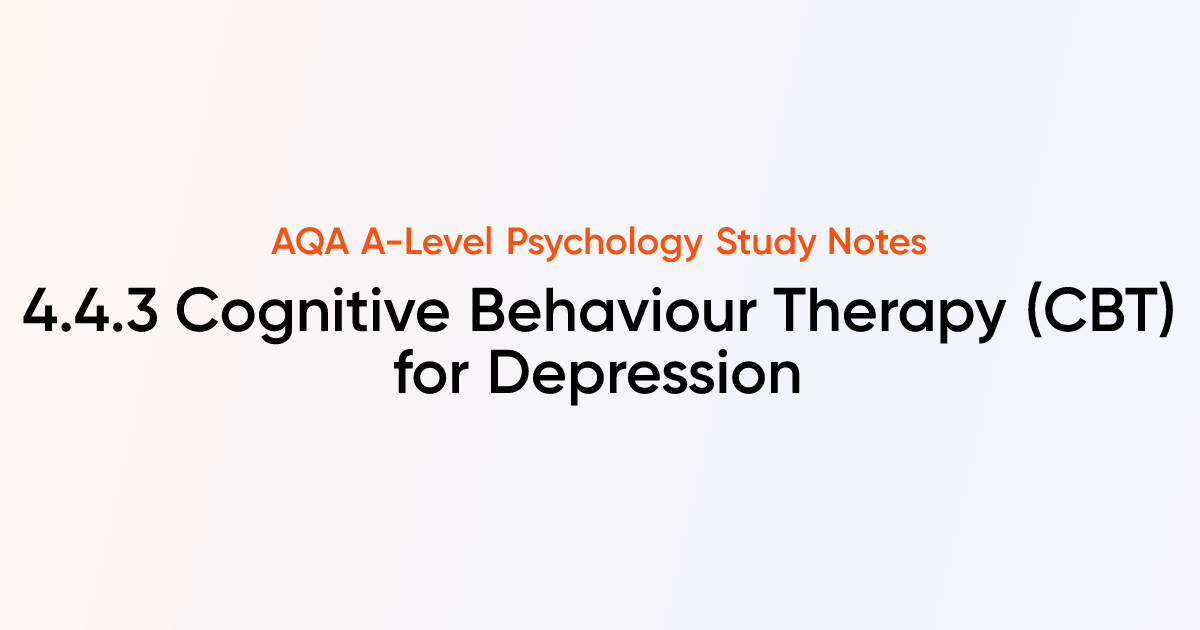 AQA A-Level Psychology Study Notes

4.4.3 Cognitive Behaviour Therapy (CBT) for Depression